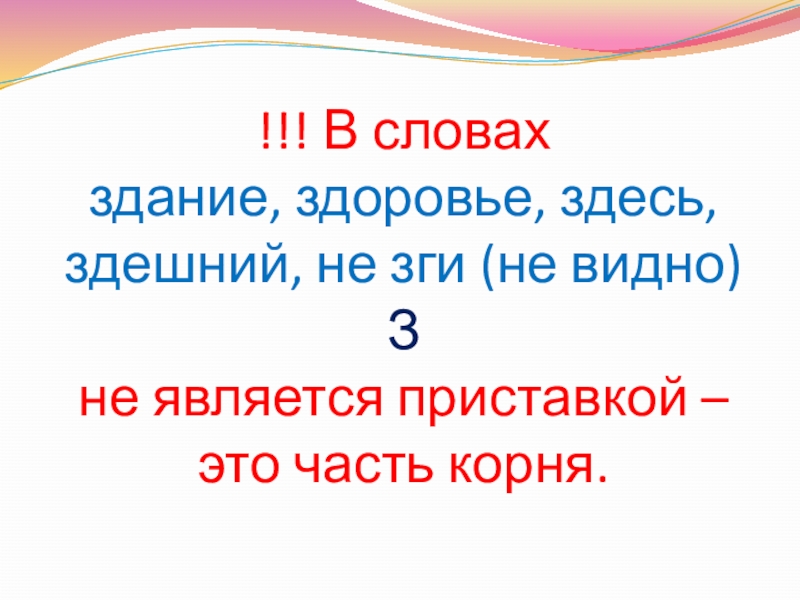 !!! В словах
здание, здоровье, здесь, здешний, не зги (не видно)
З
не является приставкой – это часть корня.